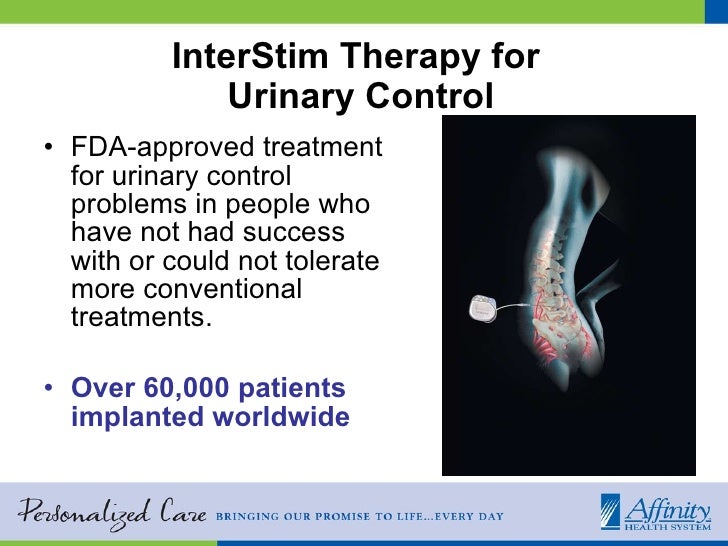 InterStim Therapy for Urinary Control

• FDA-approved treatment for urinary control problems in people who have not had success with or could not tolerate more conventional treatments.

• Over 60,000 patients implanted worldwide

Personalized Care BRINGING OUR PROMISE TO LIFE...EVERY DAY

Affinity HEALTH SYSTEM